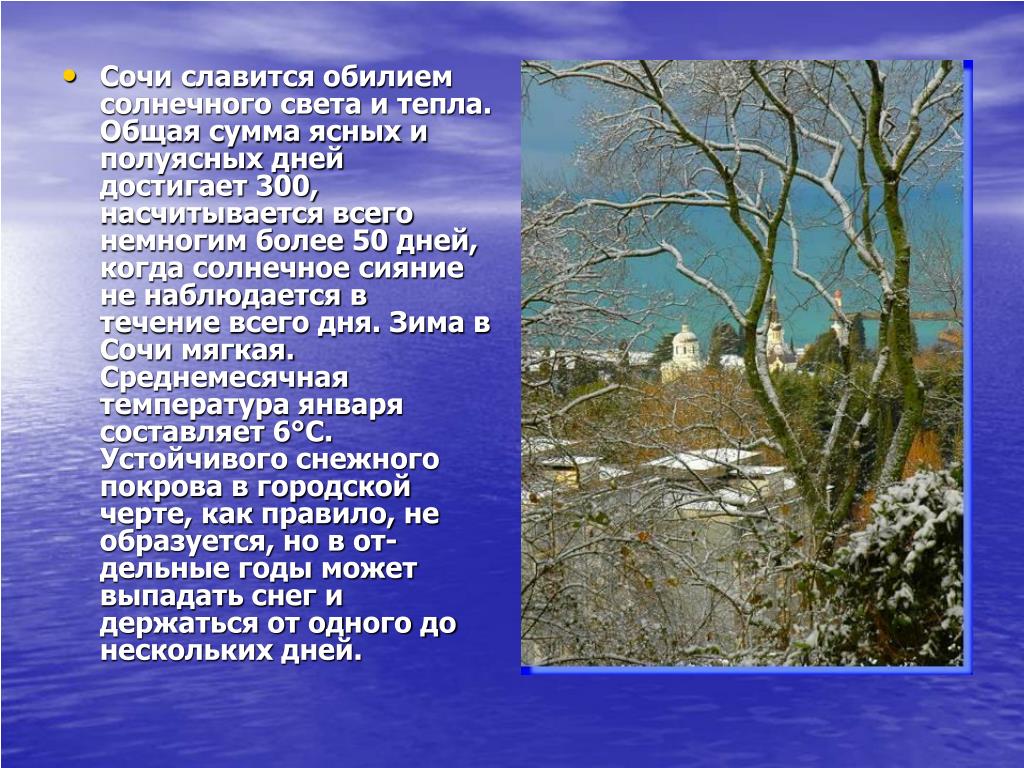 • Сочи славится обилием солнечного света и тепла. Общая сумма ясных и полуясных дней достигает 300, насчитывается всего немногим более 50 дней, когда солнечное сияние не наблюдается в течение всего дня. Зима в Сочи мягкая. Среднемесячная температура января составляет 6°С. Устойчивого снежного покрова в городской черте, как правило, не образуется, но в отдельные годы может выпадать снег и держаться от одного до нескольких дней.